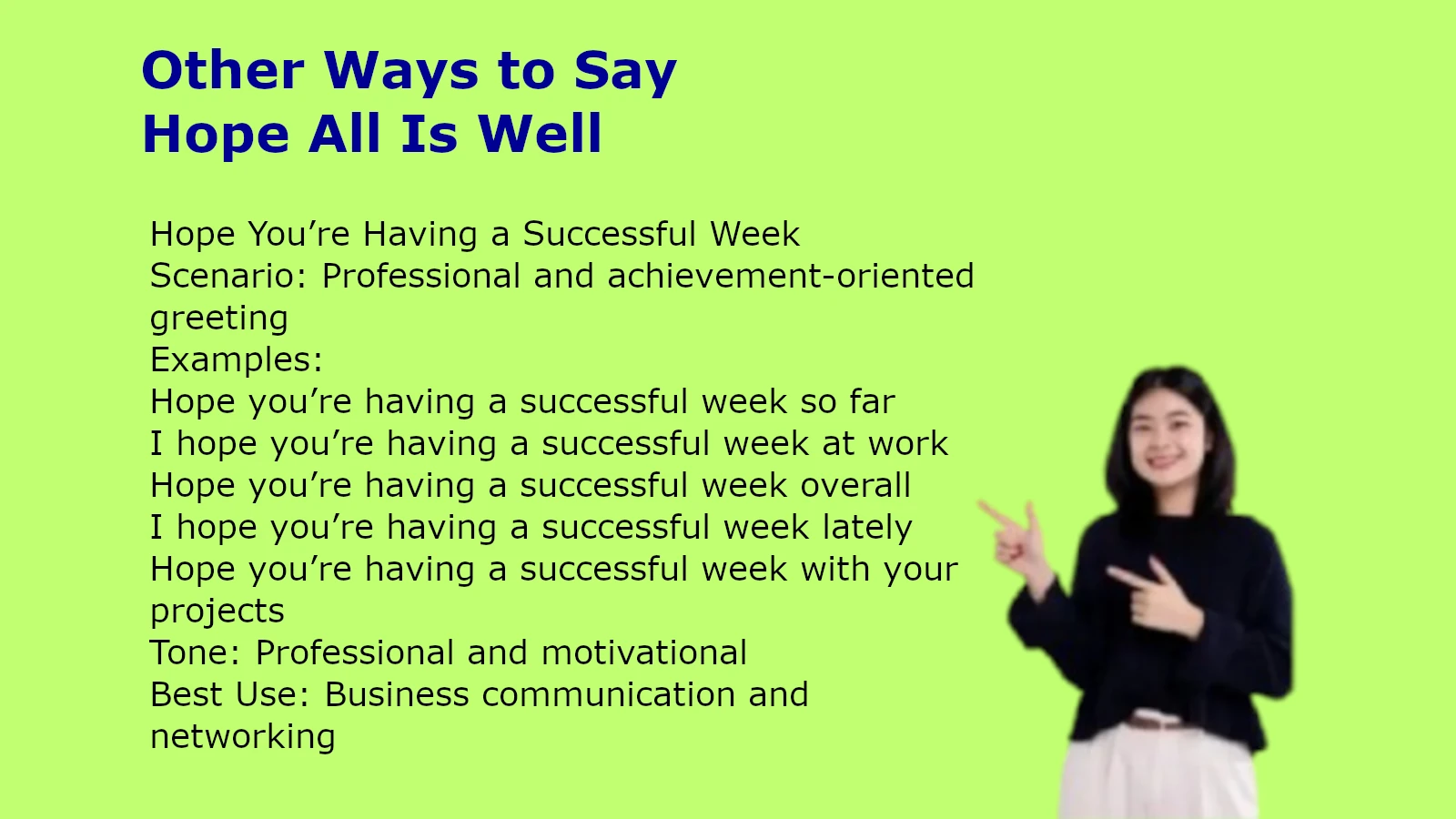 Other Ways to Say
Hope All Is Well

Hope You’re Having a Successful Week
Scenario: Professional and achievement-oriented greeting
Examples:
Hope you’re having a successful week so far
I hope you’re having a successful week at work
Hope you’re having a successful week overall
I hope you’re having a successful week lately
Hope you’re having a successful week with your projects
Tone: Professional and motivational
Best Use: Business communication and networking